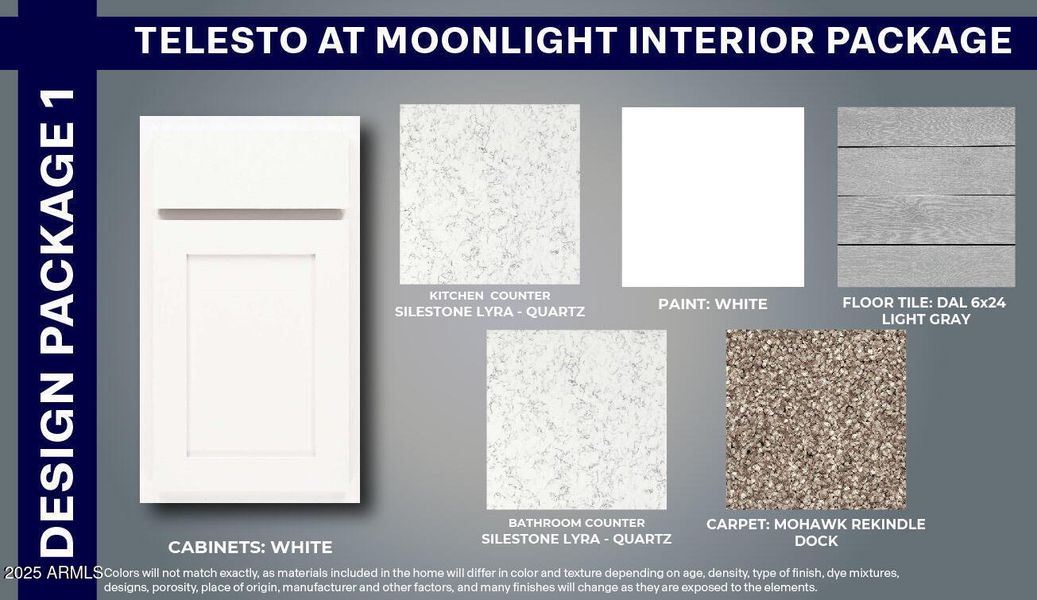 TELESTO AT MOONLIGHT INTERIOR PACKAGE

DESIGN PACKAGE 1

KITCHEN COUNTER
SILESTONE LYRA - QUARTZ

PAINT: WHITE

FLOOR TILE: DAL 6x24
LIGHT GRAY

CABINETS: WHITE

BATHROOM COUNTER
SILESTONE LYRA - QUARTZ

CARPET: MOHAWK REKINDLE
DOCK

2025 ARMLS

Colors will not match exactly, as materials included in the home will differ in color and texture depending on age, density, type of finish, dye mixtures, designs, porosity, place of origin, manufacturer and other factors, and many finishes will change as they are exposed to the elements.